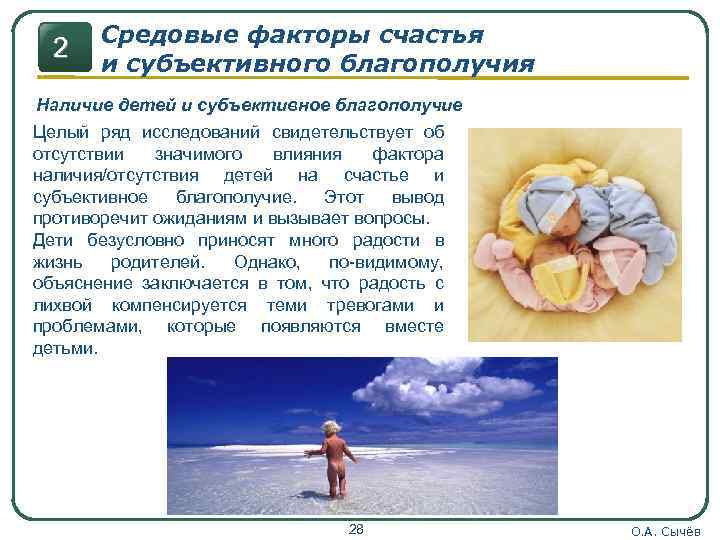 2

Средовые факторы счастья и субъективного благополучия

Наличие детей и субъективное благополучие

Целый ряд исследований свидетельствует об отсутствии значимого влияния фактора наличия/отсутствия детей на счастье и субъективное благополучие. Этот вывод противоречит ожиданиям и вызывает вопросы. Дети безусловно приносят много радости в жизнь родителей. Однако, по-видимому, объяснение заключается в том, что радость с лихвой компенсируется теми тревогами и проблемами, которые появляются вместе детьми.

28

О.А. Сычёв